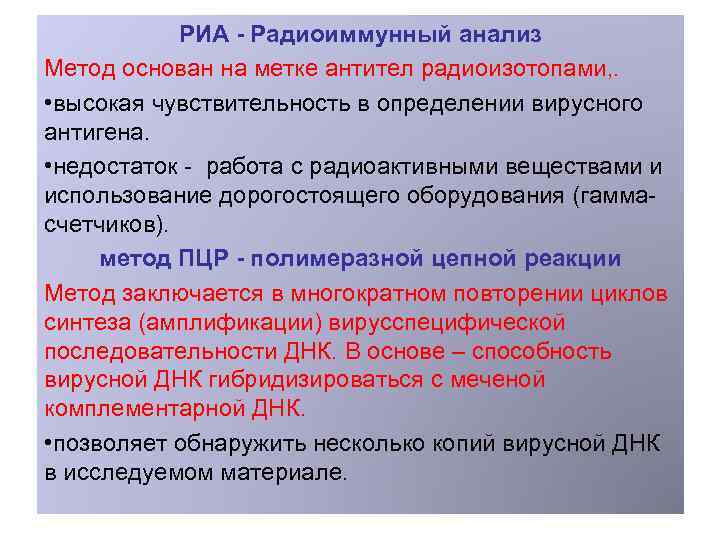 РИА - Радиоиммунный анализ

Метод основан на метке антител радиоизотопами,.

•высокая чувствительность в определении вирусного антигена.

•недостаток - работа с радиоактивными веществами и использование дорогостоящего оборудования (гамма-счетчиков).

метод ПЦР - полимеразной цепной реакции

Метод заключается в многократном повторении циклов синтеза (амплификации) вирусспецифической последовательности ДНК. В основе – способность вирусной ДНК гибридизироваться с меченой комплементарной ДНК.

•позволяет обнаружить несколько копий вирусной ДНК в исследуемом материале.